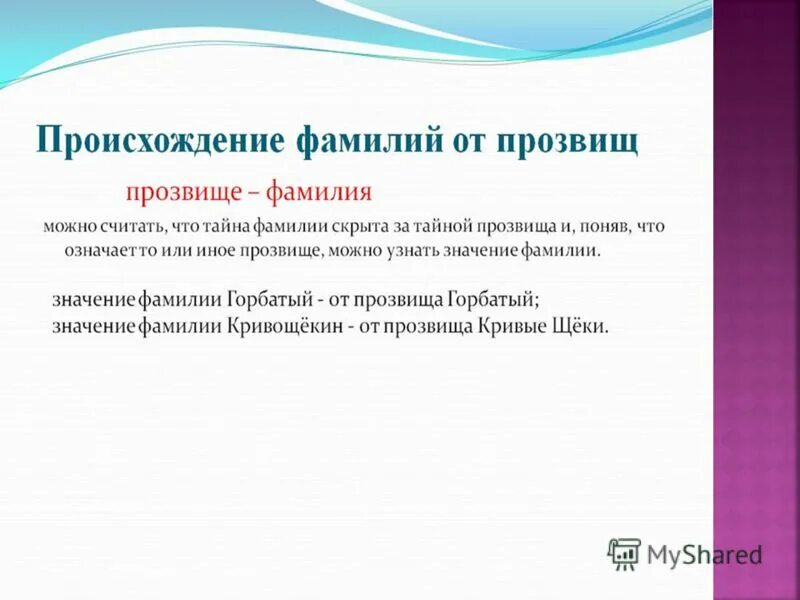 Происхождение фамилий от прозвищ

прозвище – фамилия

можно считать, что тайна фамилии скрыта за тайной прозвища и, поняв, что означает то или иное прозвище, можно узнать значение фамилии.

значение фамилии Горбатый - от прозвища Горбатый;
значение фамилии Кривощёкин - от прозвища Кривые Щёки.

MyShared